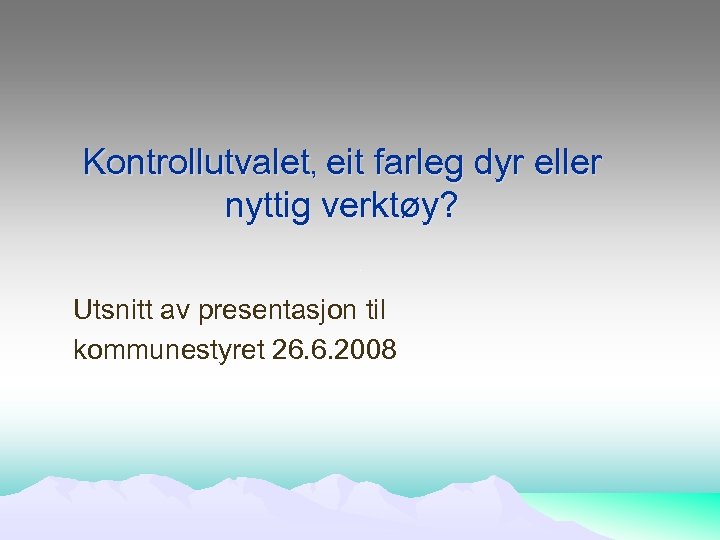 Kontrollutvalet, eit farleg dyr eller nyttig verktøy?

Utsnitt av presentasjon til kommunestyret 26.6.2008